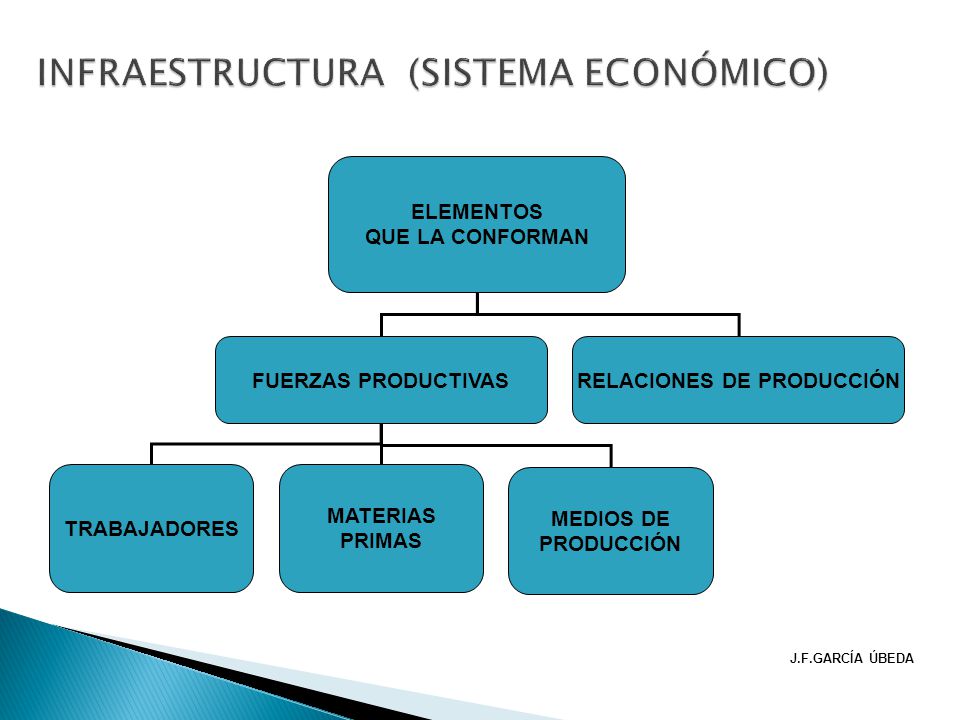 INFRAESTRUCTURA (SISTEMA ECONÓMICO)

ELEMENTOS QUE LA CONFORMAN

FUERZAS PRODUCTIVAS

RELACIONES DE PRODUCCIÓN

TRABAJADORES

MATERIAS PRIMAS

MEDIOS DE PRODUCCIÓN

J.F.GARCÍA ÚBEDA